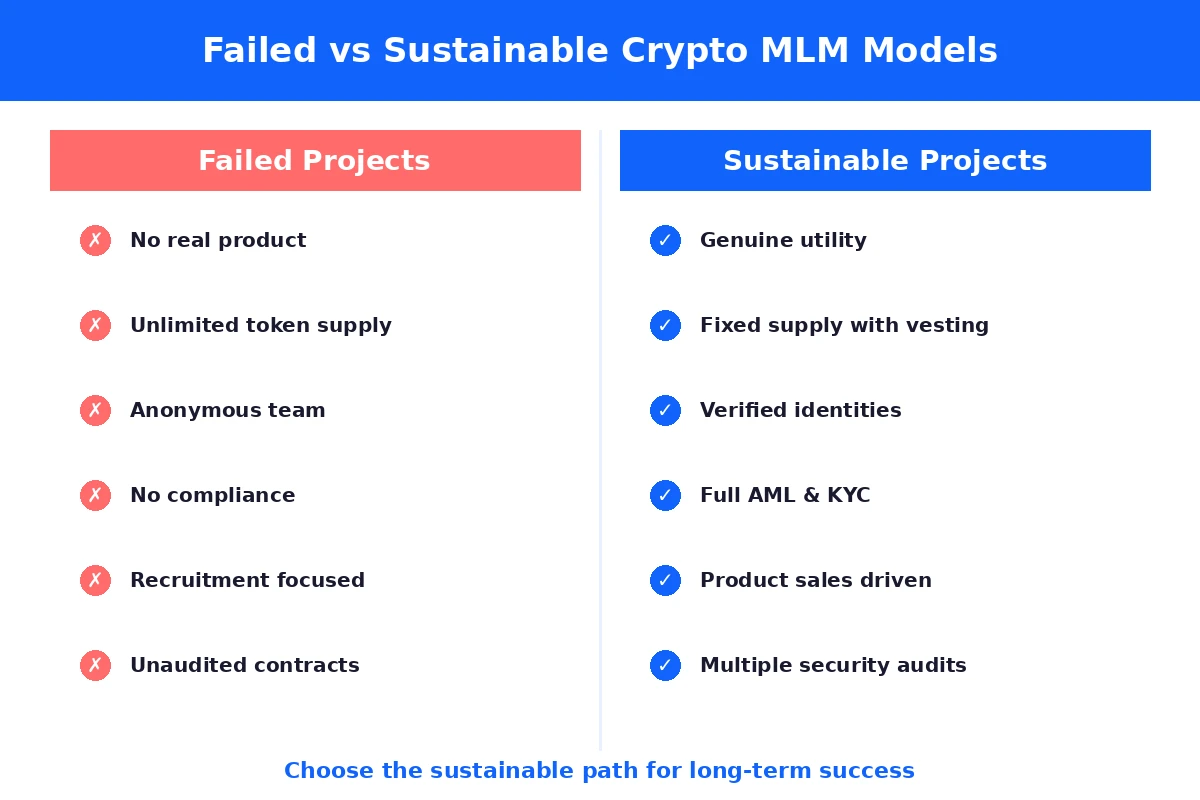 Failed vs Sustainable Crypto MLM Models

Failed Projects

✗ No real product

✗ Unlimited token supply

✗ Anonymous team

✗ No compliance

✗ Recruitment focused

✗ Unaudited contracts

Sustainable Projects

✓ Genuine utility

✓ Fixed supply with vesting

✓ Verified identities

✓ Full AML & KYC

✓ Product sales driven

✓ Multiple security audits

Choose the sustainable path for long-term success